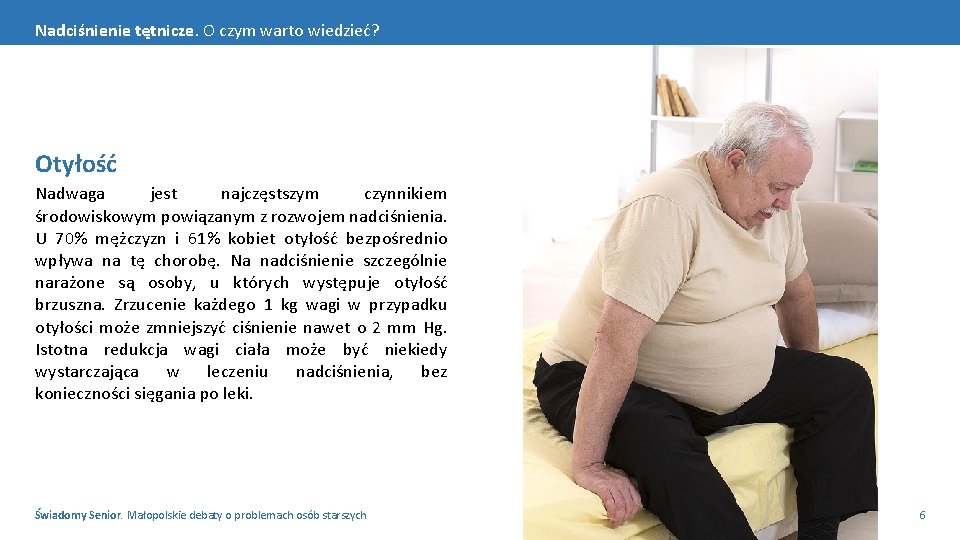 Nadciśnienie tętnicze. O czym warto wiedzieć?

Otyłość

Nadwaga jest najczęstszym czynnikiem środowiskowym powiązanym z rozwojem nadciśnienia. U 70% mężczyzn i 61% kobiet otyłość bezpośrednio wpływa na tę chorobę. Na nadciśnienie szczególnie narażone są osoby, u których występuje otyłość brzuszna. Zrzucenie każdego 1 kg wagi w przypadku otyłości może zmniejszyć ciśnienie nawet o 2 mm Hg. Istotna redukcja wagi ciała może być niekiedy wystarczająca w leczeniu nadciśnienia, bez konieczności sięgania po leki.

Świadomy Senior. Małopolskie debaty o problemach osób starszych

6